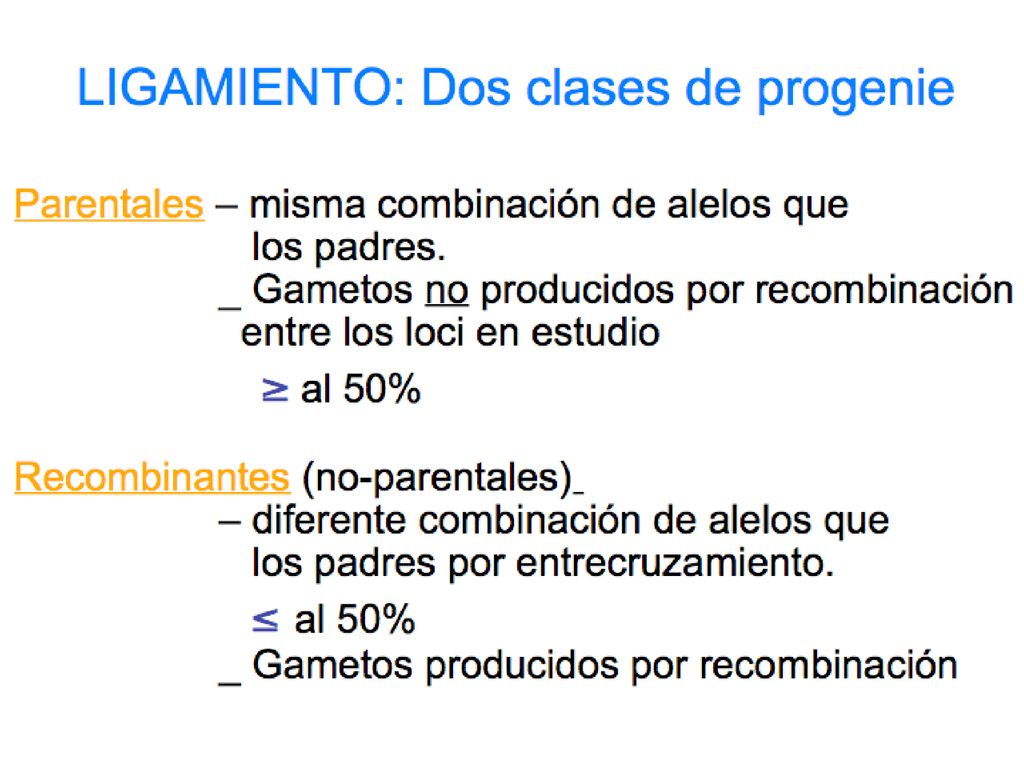 LIGAMIENTO: Dos clases de progenie

Parentales – misma combinación de alelos que los padres.
_ Gametos no producidos por recombinación entre los loci en estudio
$\geq$ al 50%

Recombinantes (no-parentales)
– diferente combinación de alelos que los padres por entrecruzamiento.
$\leq$ al 50%
_ Gametos producidos por recombinación